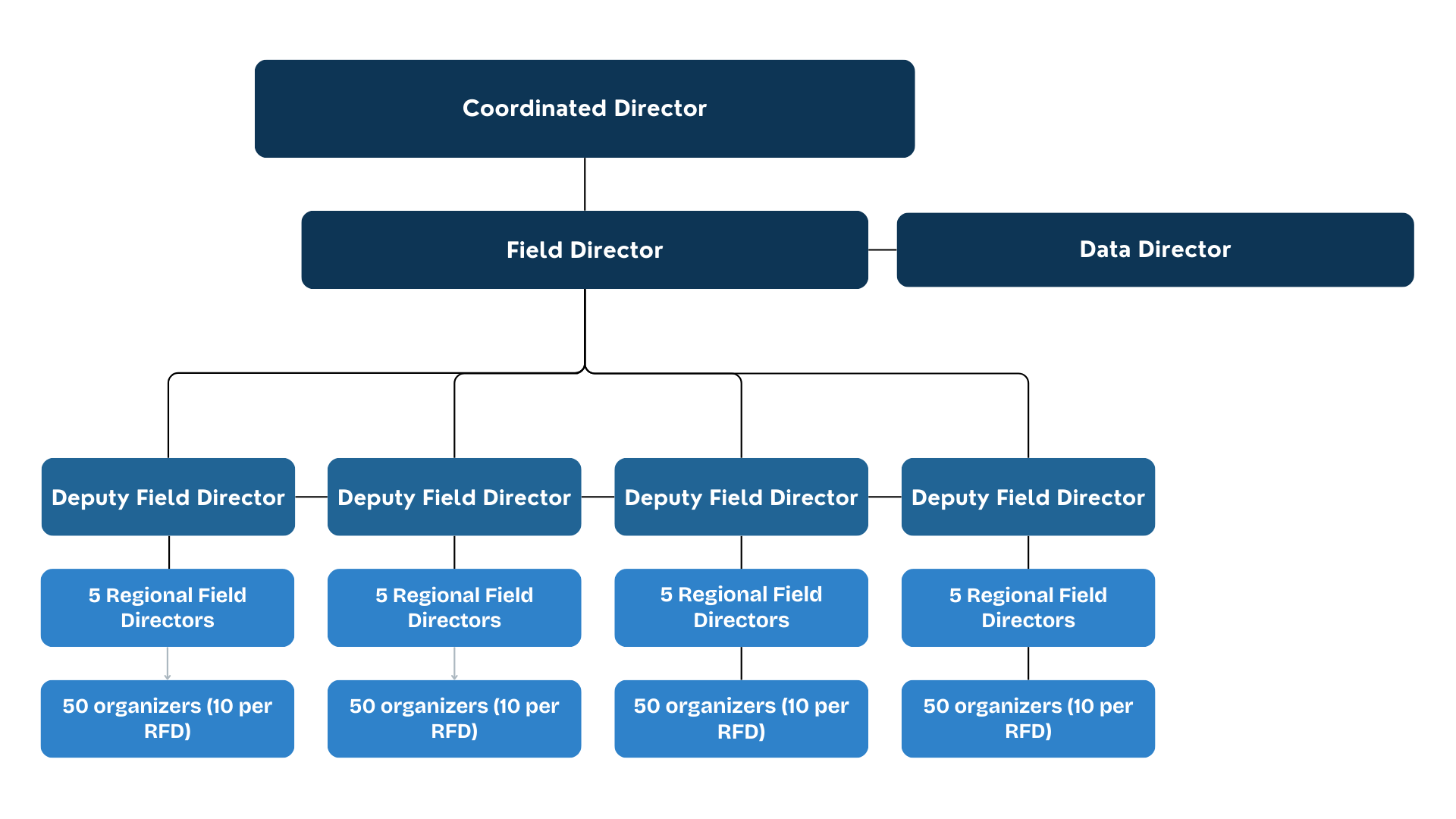 Coordinated Director

Field Director

Data Director

Deputy Field Director

Deputy Field Director

Deputy Field Director

Deputy Field Director

5 Regional Field Directors

5 Regional Field Directors

5 Regional Field Directors

5 Regional Field Directors

50 organizers (10 per RFD)

50 organizers (10 per RFD)

50 organizers (10 per RFD)

50 organizers (10 per RFD)